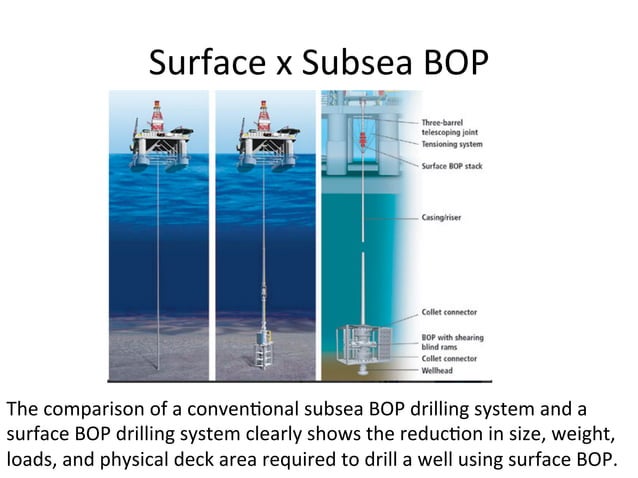 Surface x Subsea BOP

Three-barrel telescoping joint
Tensioning system
Surface BOP stack
Casing/riser
Collet connector
BOP with shearing blind rams
Collet connector
Wellhead

The comparison of a conventional subsea BOP drilling system and a surface BOP drilling system clearly shows the reduction in size, weight, loads, and physical deck area required to drill a well using surface BOP.